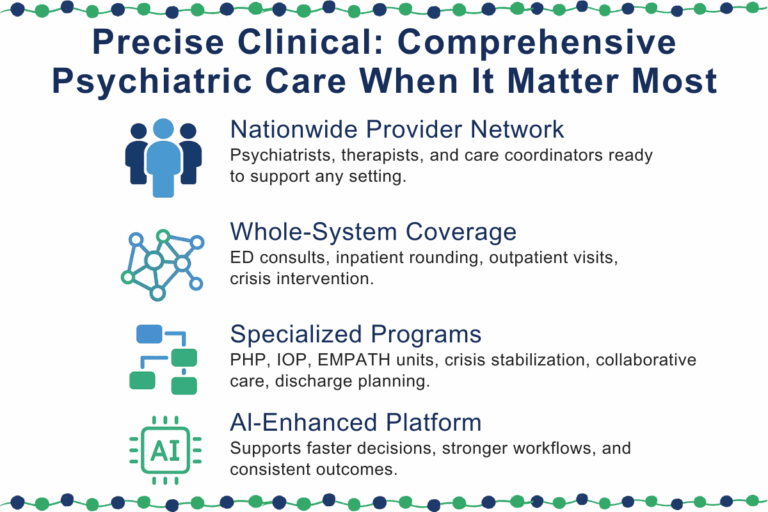 Precise Clinical: Comprehensive Psychiatric Care When It Matter Most

Nationwide Provider Network
Psychiatrists, therapists, and care coordinators ready to support any setting.

Whole-System Coverage
ED consults, inpatient rounding, outpatient visits, crisis intervention.

Specialized Programs
PHP, IOP, EMPATH units, crisis stabilization, collaborative care, discharge planning.

AI

AI-Enhanced Platform
Supports faster decisions, stronger workflows, and consistent outcomes.